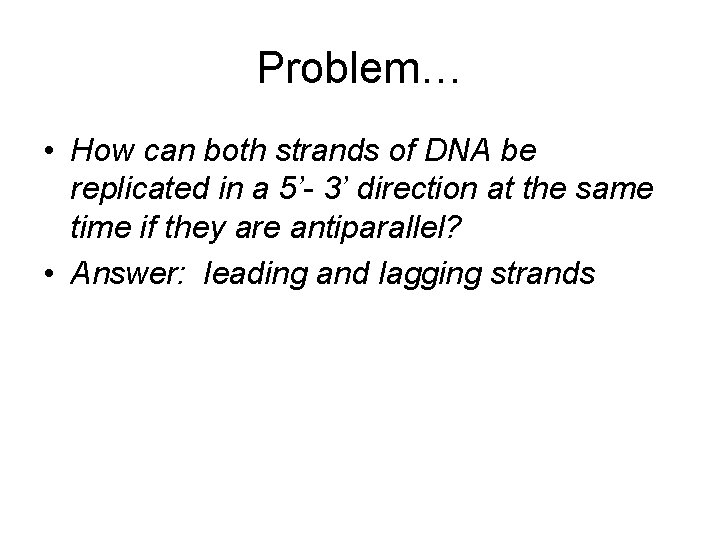 Problem…

• How can both strands of DNA be replicated in a 5’- 3’ direction at the same time if they are antiparallel?

• Answer: leading and lagging strands